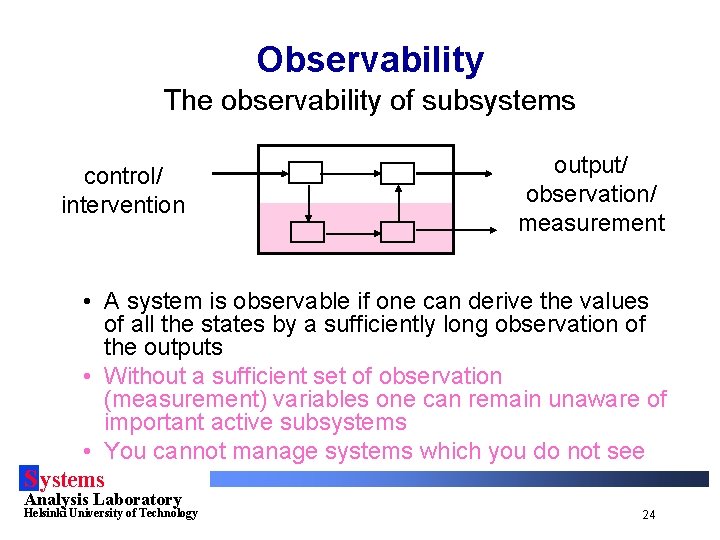 Observability

The observability of subsystems

control/
intervention

output/
observation/
measurement

• A system is observable if one can derive the values of all the states by a sufficiently long observation of the outputs
• Without a sufficient set of observation (measurement) variables one can remain unaware of important active subsystems
• You cannot manage systems which you do not see

Systems
Analysis Laboratory
Helsinki University of Technology

24